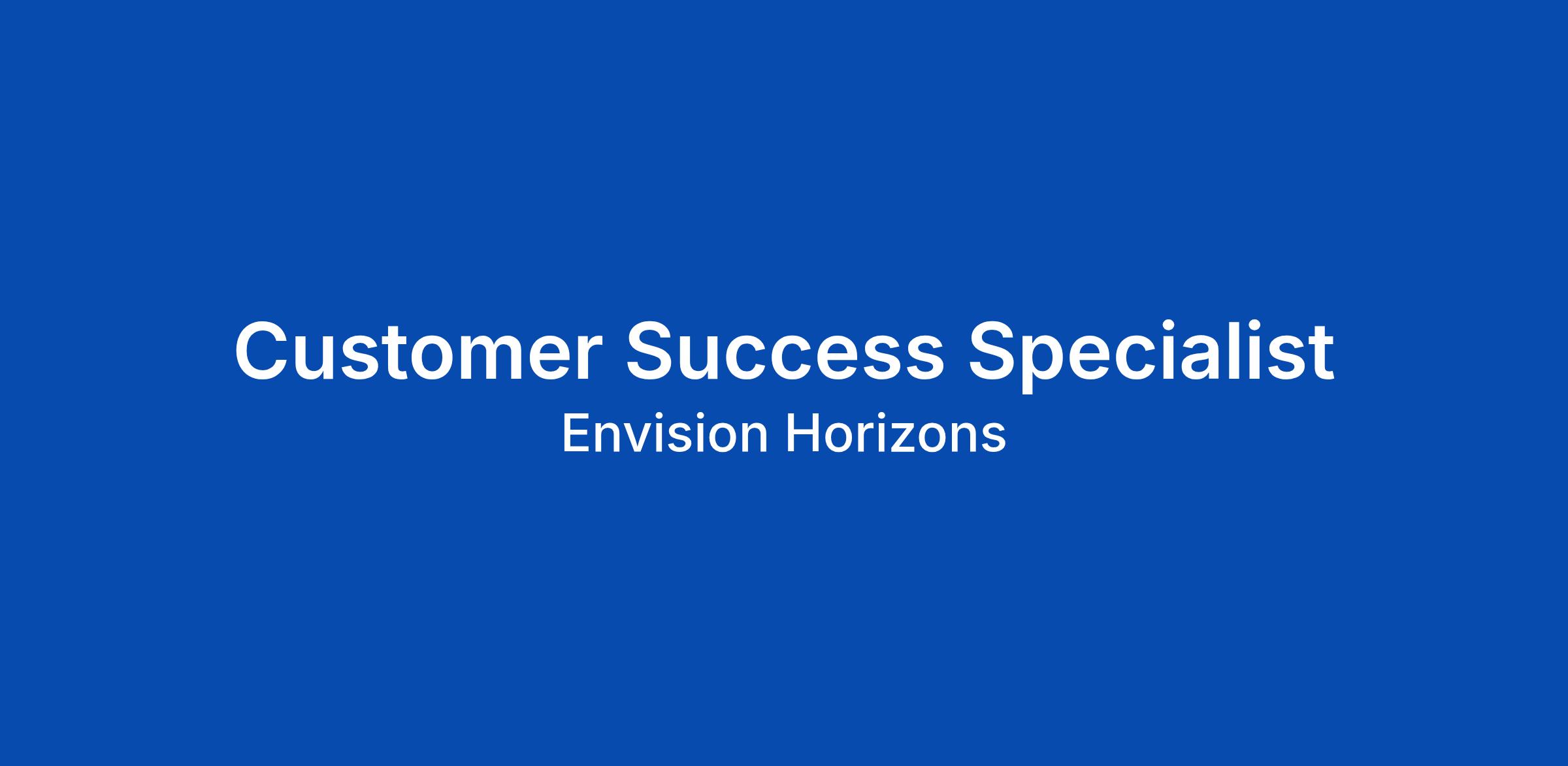 Customer Success Specialist

Envision Horizons